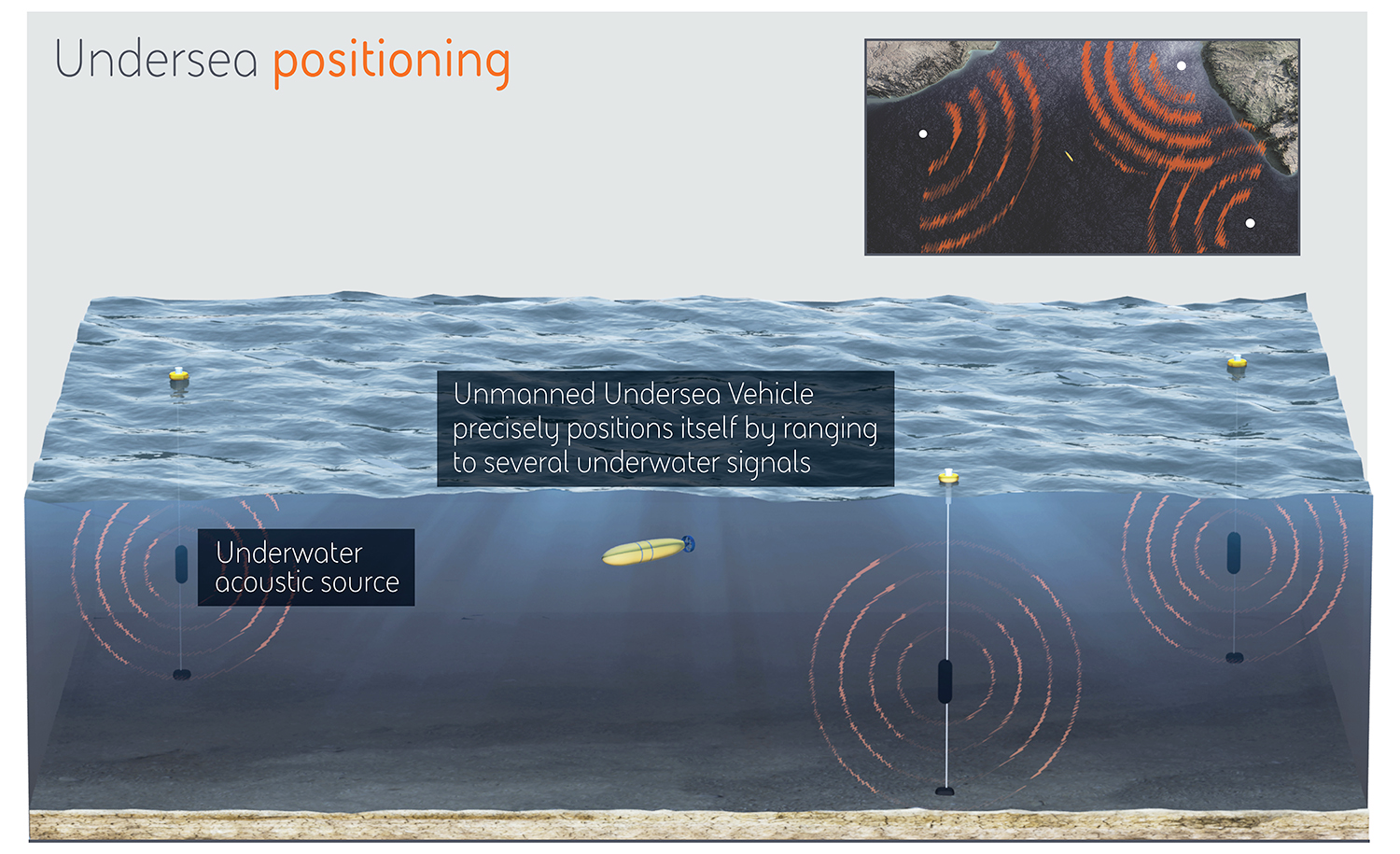 Undersea positioning

Unmanned Undersea Vehicle precisely positions itself by ranging to several underwater signals

Underwater acoustic source